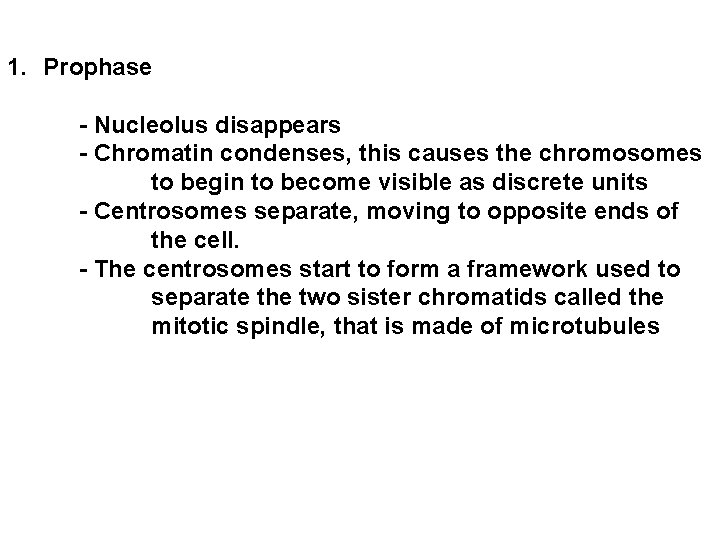 1. Prophase

- Nucleolus disappears
- Chromatin condenses, this causes the chromosomes to begin to become visible as discrete units
- Centrosomes separate, moving to opposite ends of the cell.
- The centrosomes start to form a framework used to separate the two sister chromatids called the mitotic spindle, that is made of microtubules